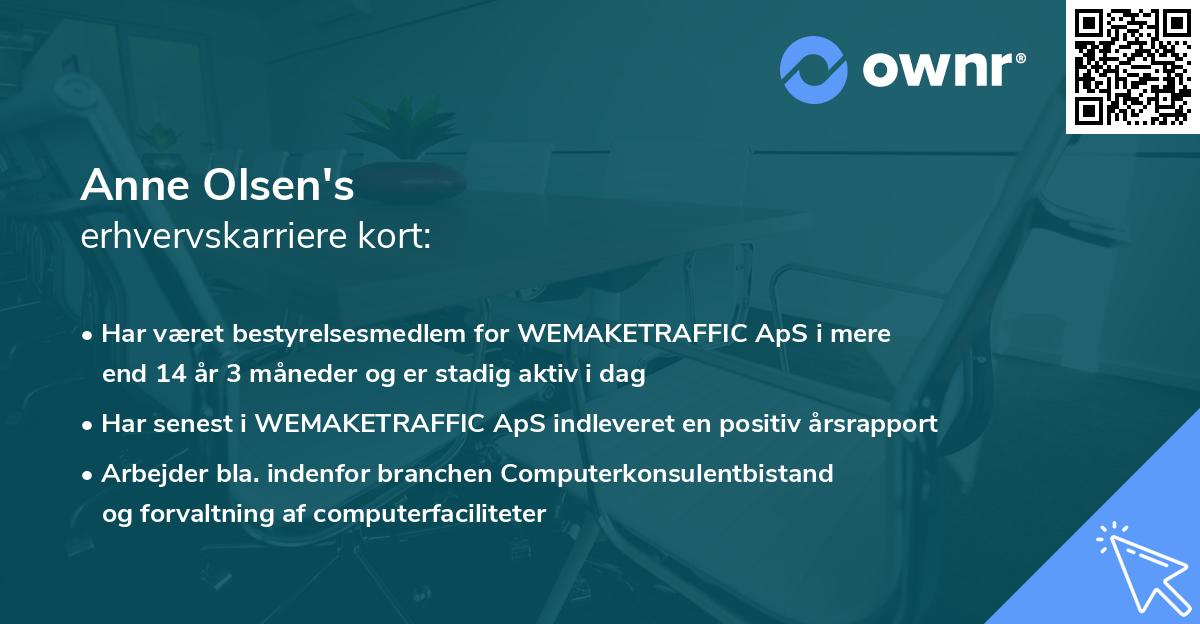 ownr®

Anne Olsen's
erhvervskarriere kort:

• Har været bestyrelsesmedlem for WEMAKETRAFFIC ApS i mere end 14 år 3 måneder og er stadig aktiv i dag

• Har senest i WEMAKETRAFFIC ApS indleveret en positiv årsrapport

• Arbejder bla. indenfor branchen Computerkonsulentbistand og forvaltning af computerfaciliteter